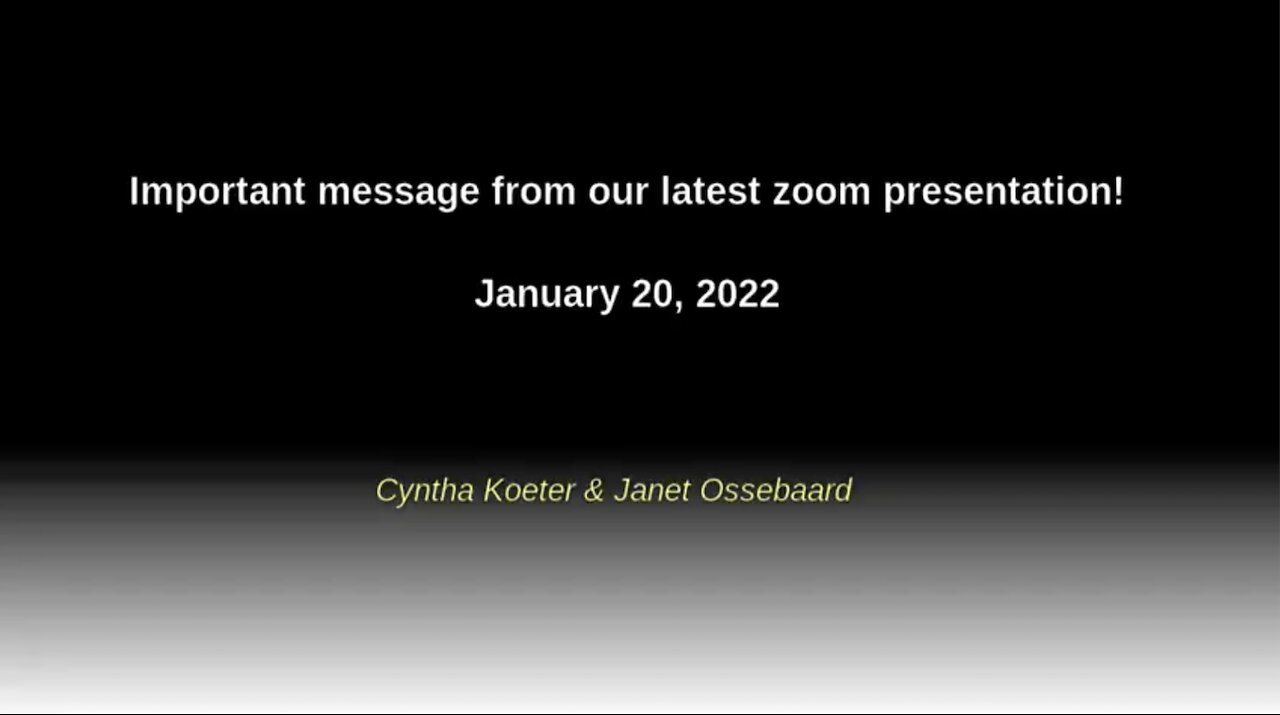 Important message from our latest zoom presentation!

January 20, 2022

Cyntha Koeter & Janet Ossebaard